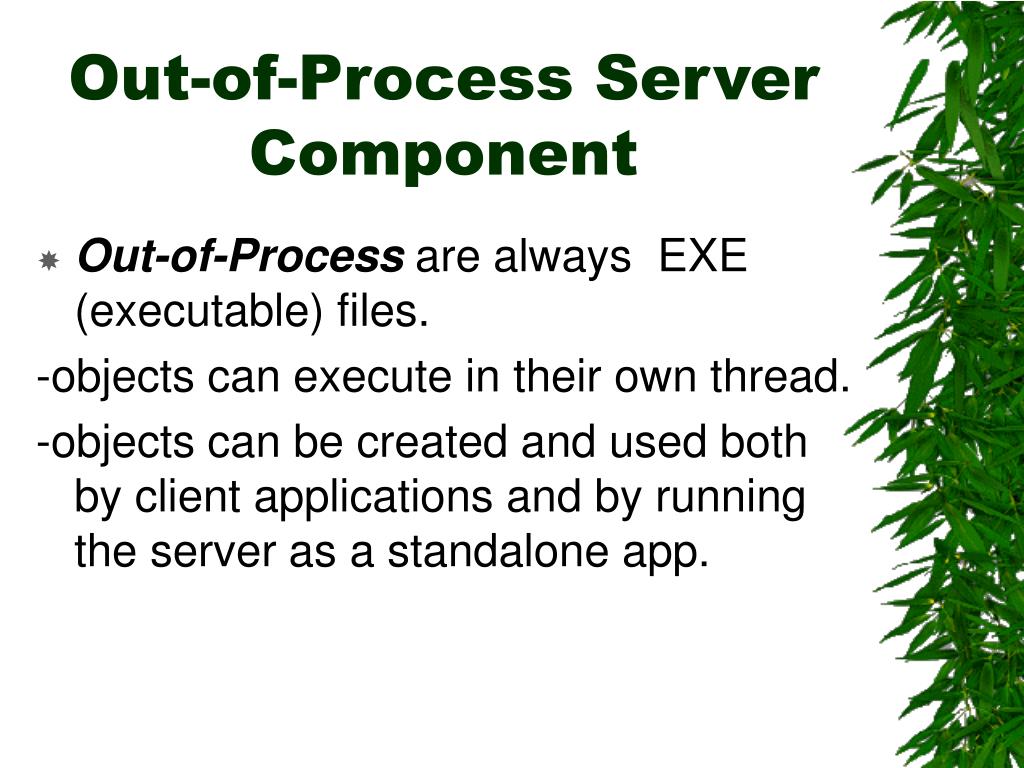 Out-of-Process Server Component

Out-of-Process are always EXE (executable) files.

-objects can execute in their own thread.

-objects can be created and used both by client applications and by running the server as a standalone app.